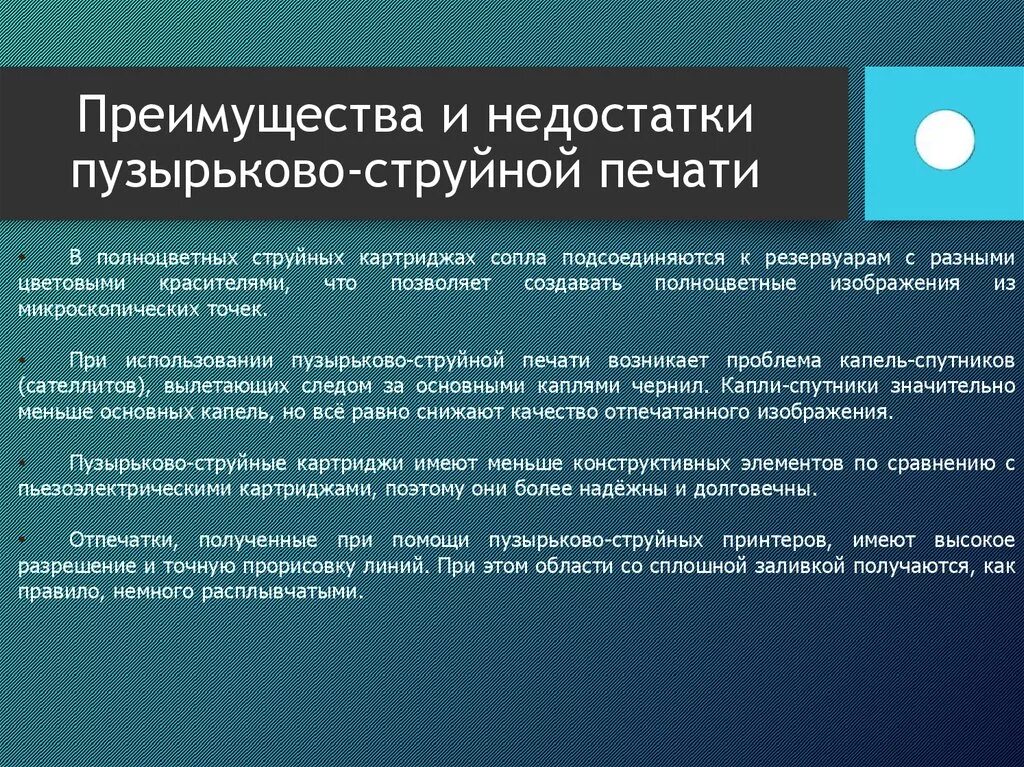 Преимущества и недостатки пузырьково-струйной печати

• В полноцветных струйных картриджах сопла подсоединяются к резервуарам с разными цветовыми красителями, что позволяет создавать полноцветные изображения из микроскопических точек.

• При использовании пузырьково-струйной печати возникает проблема капель-спутников (сателлитов), вылетающих следом за основными каплями чернил. Капли-спутники значительно меньше основных капель, но всё равно снижают качество отпечатанного изображения.

• Пузырьково-струйные картриджи имеют меньше конструктивных элементов по сравнению с пьезоэлектрическими картриджами, поэтому они более надёжны и долговечны.

• Отпечатки, полученные при помощи пузырьково-струйных принтеров, имеют высокое разрешение и точную прорисовку линий. При этом области со сплошной заливкой получаются, как правило, немного расплывчатыми.